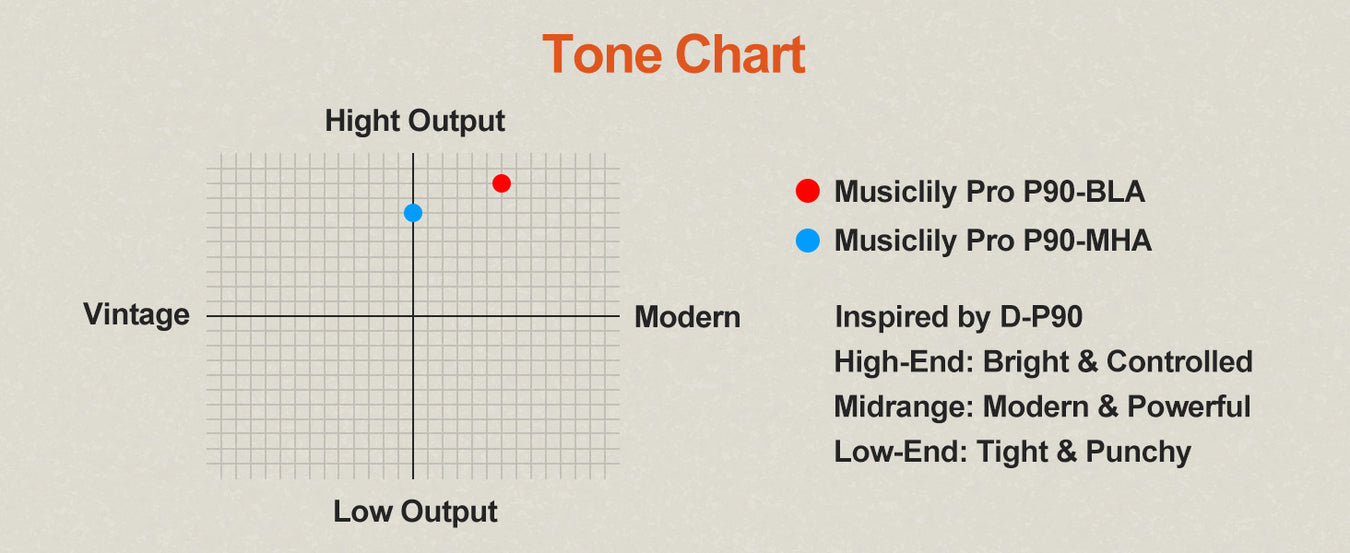 Tone Chart

Hight Output

Vintage

Modern

Low Output

Musiclily Pro P90-BLA
Musiclily Pro P90-MHA

Inspired by D-P90
High-End: Bright & Controlled
Midrange: Modern & Powerful
Low-End: Tight & Punchy